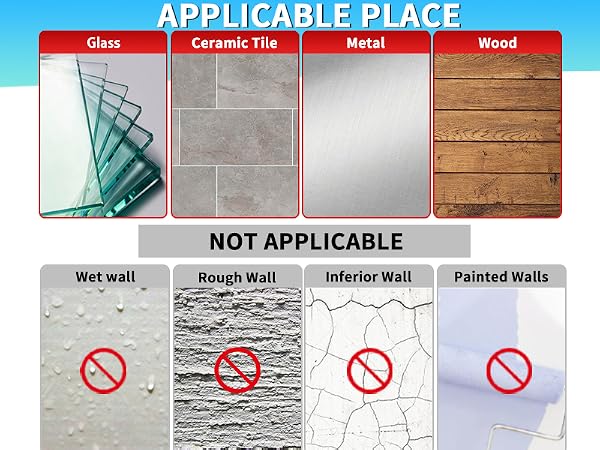 APPLICABLE PLACE

Glass

Ceramic Tile

Metal

Wood

NOT APPLICABLE

Wet wall

Rough Wall

Inferior Wall

Painted Walls